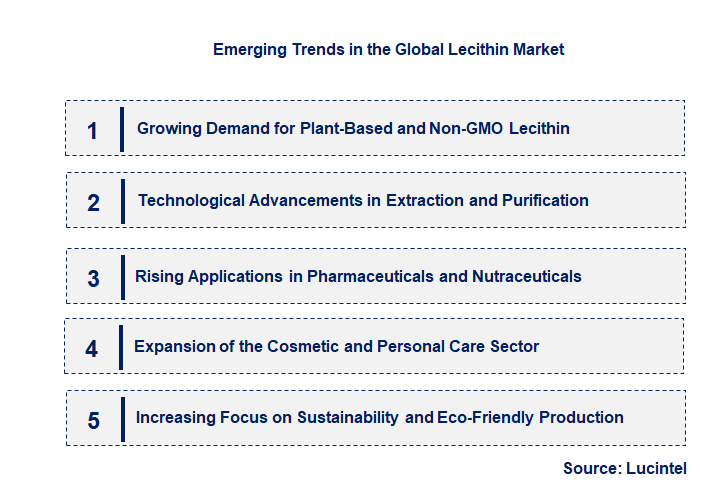 Emerging Trends in the Global Lecithin Market

1 Growing Demand for Plant-Based and Non-GMO Lecithin

2 Technological Advancements in Extraction and Purification

3 Rising Applications in Pharmaceuticals and Nutraceuticals

4 Expansion of the Cosmetic and Personal Care Sector

5 Increasing Focus on Sustainability and Eco-Friendly Production

Source: Lucintel